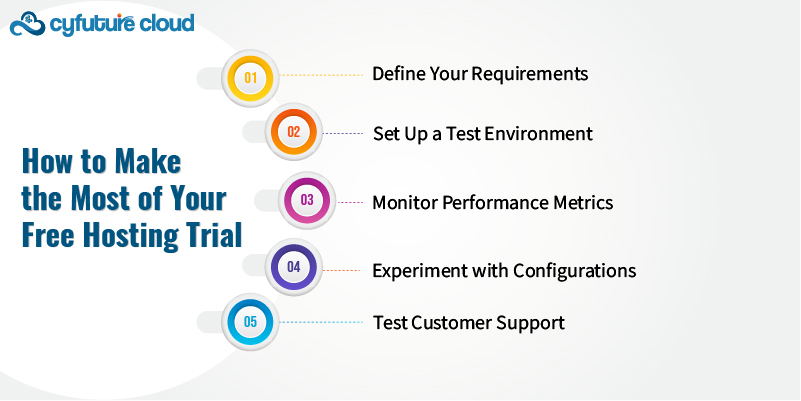 cyfuture cloud

How to Make the Most of Your Free Hosting Trial

01 Define Your Requirements

02 Set Up a Test Environment

03 Monitor Performance Metrics

04 Experiment with Configurations

05 Test Customer Support